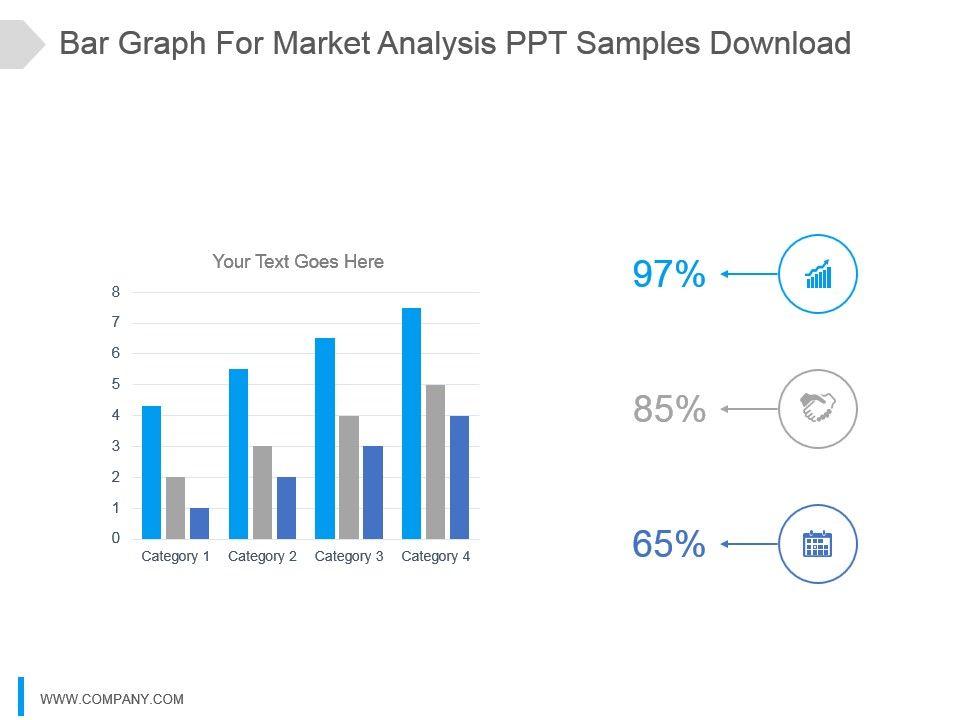 Bar Graph For Market Analysis PPT Samples Download

Your Text Goes Here

8
7
6
5
4
3
2
1
0

Category 1 Category 2 Category 3 Category 4

97%

85%

65%

WWW.COMPANY.COM